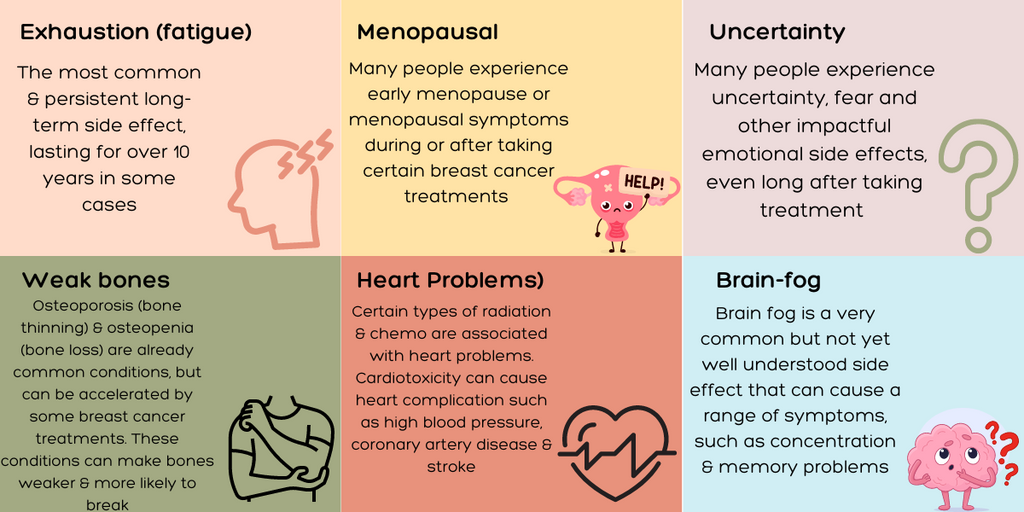 Exhaustion (fatigue)

The most common & persistent long-term side effect, lasting for over 10 years in some cases

Menopausal

Many people experience early menopause or menopausal symptoms during or after taking certain breast cancer treatments

HELP!

Uncertainty

Many people experience uncertainty, fear and other impactful emotional side effects, even long after taking treatment

Weak bones

Osteoporosis (bone thinning) & osteopenia (bone loss) are already common conditions, but can be accelerated by some breast cancer treatments. These conditions can make bones weaker & more likely to break

Heart Problems)

Certain types of radiation & chemo are associated with heart problems. Cardiotoxicity can cause heart complication such as high blood pressure, coronary artery disease & stroke

Brain-fog

Brain fog is a very common but not yet well understood side effect that can cause a range of symptoms, such as concentration & memory problems